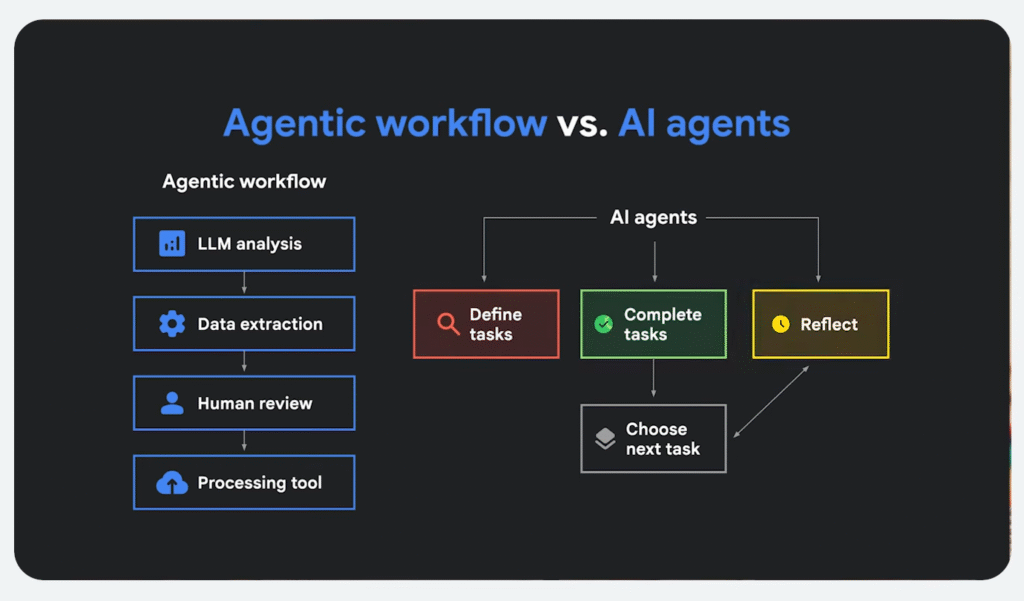 Agentic workflow vs. AI agents

Agentic workflow

LLM analysis

Data extraction

Human review

Processing tool

AI agents

Define tasks

Complete tasks

Reflect

Choose next task